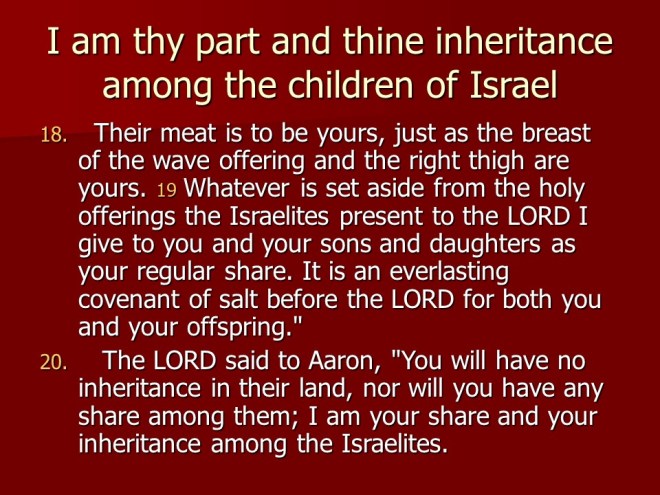 I am thy part and thine inheritance among the children of Israel

18. Their meat is to be yours, just as the breast of the wave offering and the right thigh are yours. 19 Whatever is set aside from the holy offerings the Israelites present to the LORD I give to you and your sons and daughters as your regular share. It is an everlasting covenant of salt before the LORD for both you and your offspring."

20. The LORD said to Aaron, "You will have no inheritance in their land, nor will you have any share among them; I am your share and your inheritance among the Israelites.